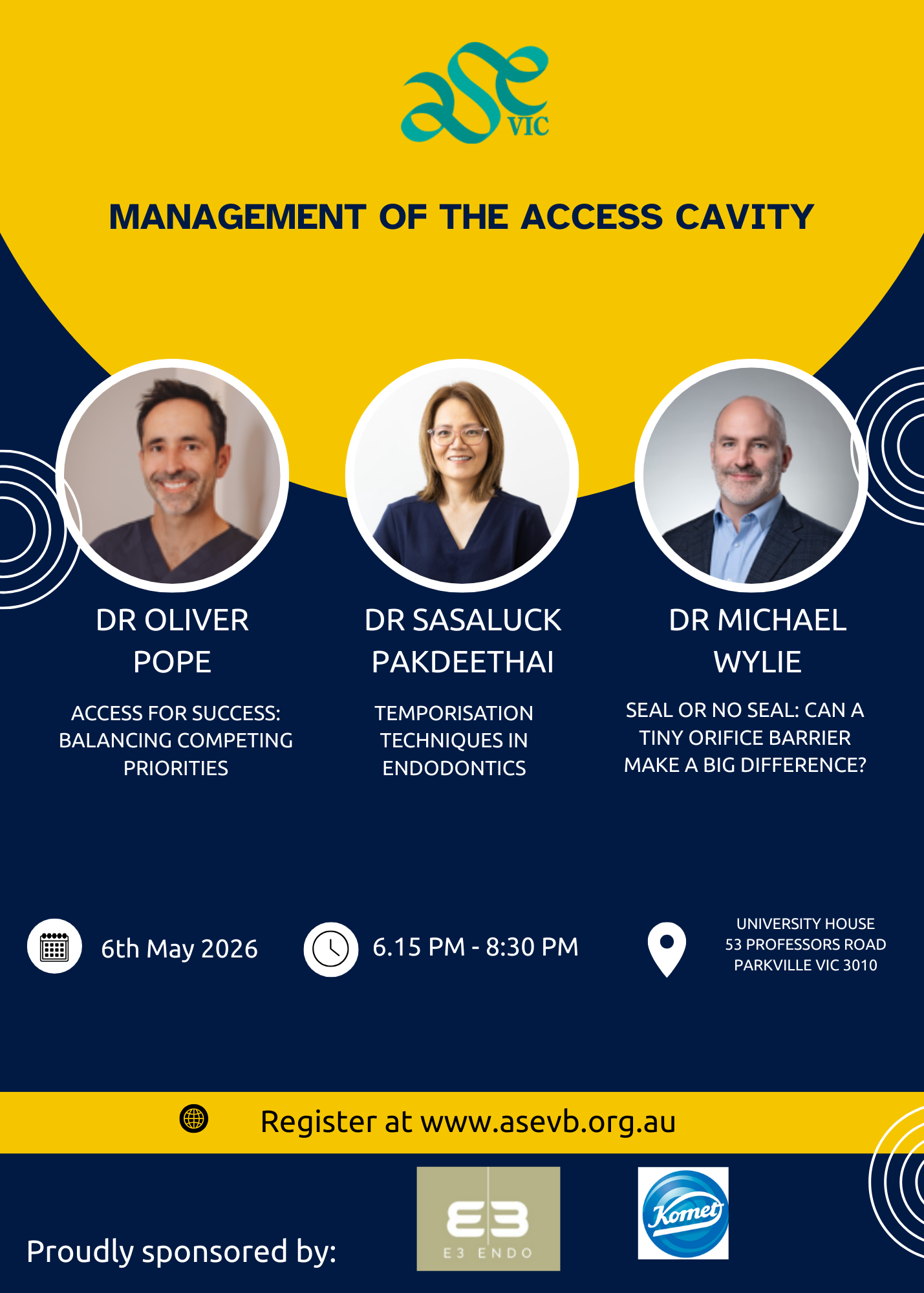 ase VIC

MANAGEMENT OF THE ACCESS CAVITY

DR OLIVER POPE

ACCESS FOR SUCCESS: BALANCING COMPETING PRIORITIES

DR SASALUCK PAKDEETHAI

TEMPORISATION TECHNIQUES IN ENDODONTICS

DR MICHAEL WYLIE

SEAL OR NO SEAL: CAN A TINY ORIFICE BARRIER MAKE A BIG DIFFERENCE?

6th May 2026

6.15 PM - 8:30 PM

UNIVERSITY HOUSE
53 PROFESSORS ROAD
PARKVILLE VIC 3010

Register at www.asevb.org.au

Proudly sponsored by:

E3
E3 ENDO

Komet